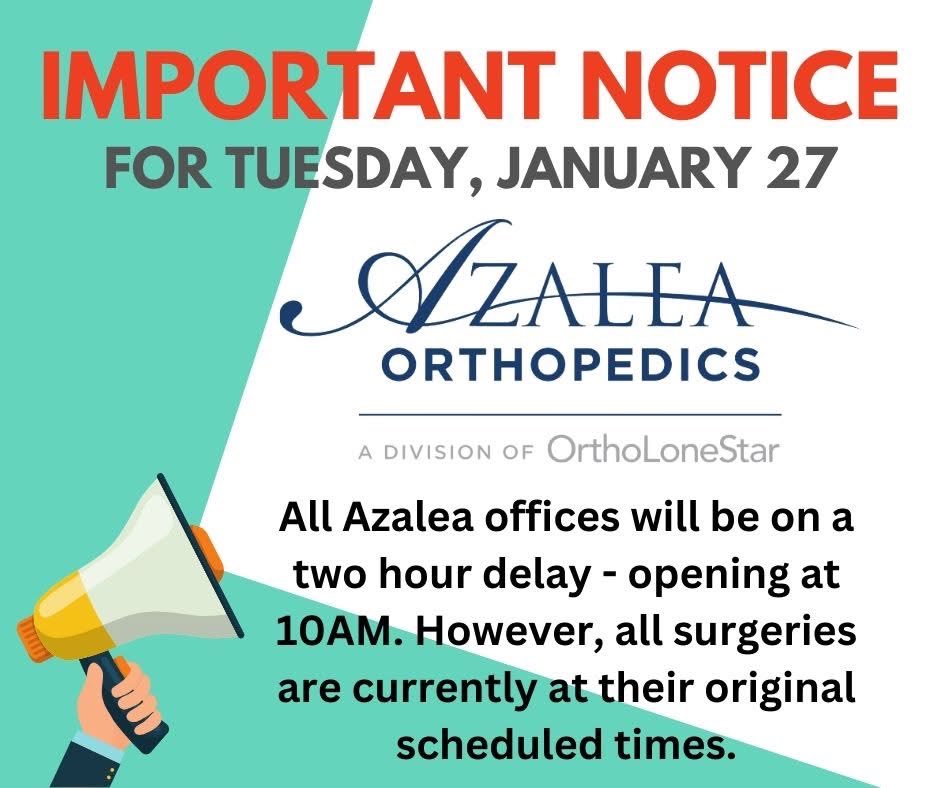 IMPORTANT NOTICE
FOR TUESDAY, JANUARY 27

AZALEA
ORTHOPEDICS

A DIVISION OF OrthoLoneStar

All Azalea offices will be on a two hour delay - opening at 10AM. However, all surgeries are currently at their original scheduled times.